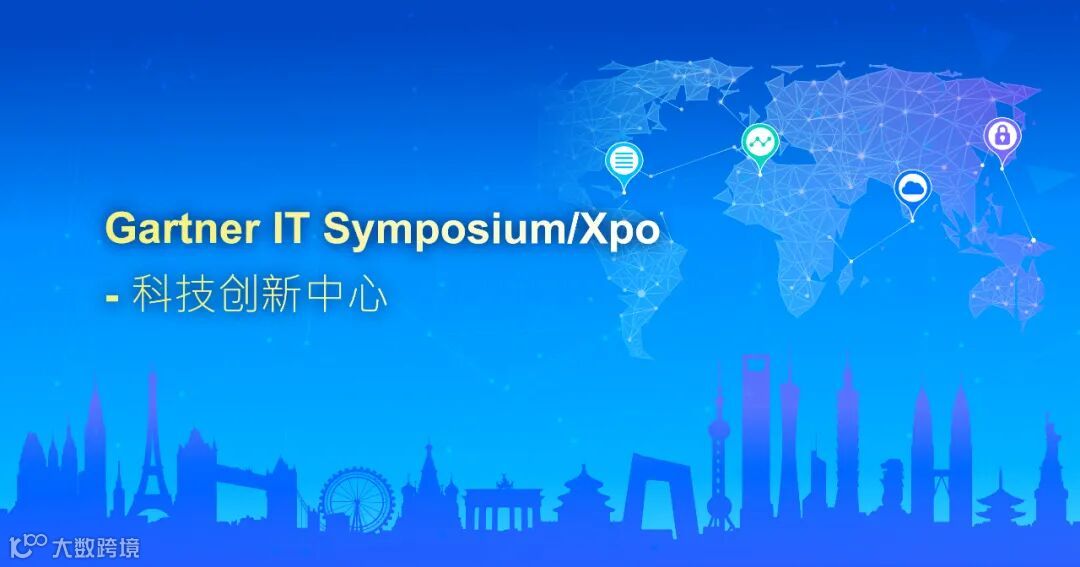 Gartner IT Symposium/Xpo
- 科技创新中心

大数跨境